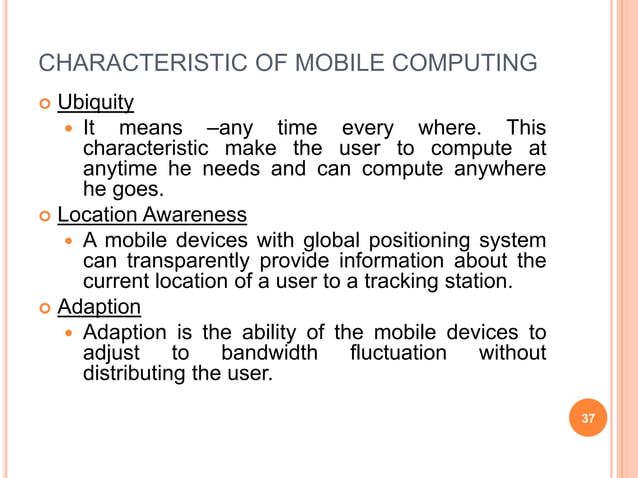 CHARACTERISTIC OF MOBILE COMPUTING

Ubiquity

It means –any time every where. This characteristic make the user to compute at anytime he needs and can compute anywhere he goes.

Location Awareness

A mobile devices with global positioning system can transparently provide information about the current location of a user to a tracking station.

Adaption

Adaption is the ability of the mobile devices to adjust to bandwidth fluctuation without distributing the user.

37